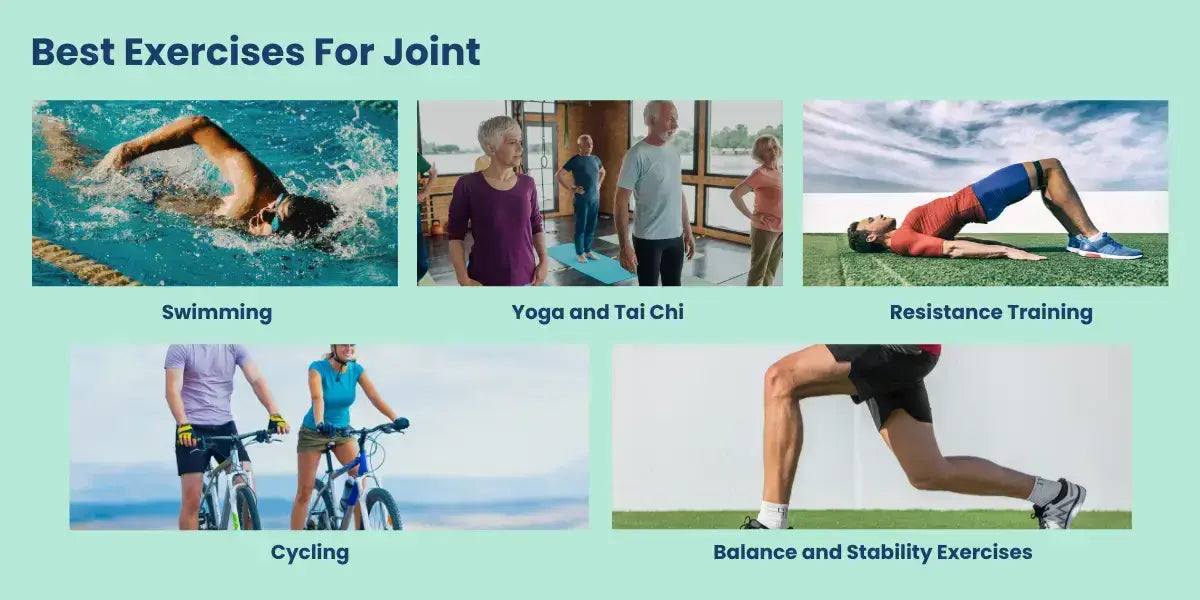 Best Exercises For Joint

Swimming

Yoga and Tai Chi

Resistance Training

Cycling

Balance and Stability Exercises